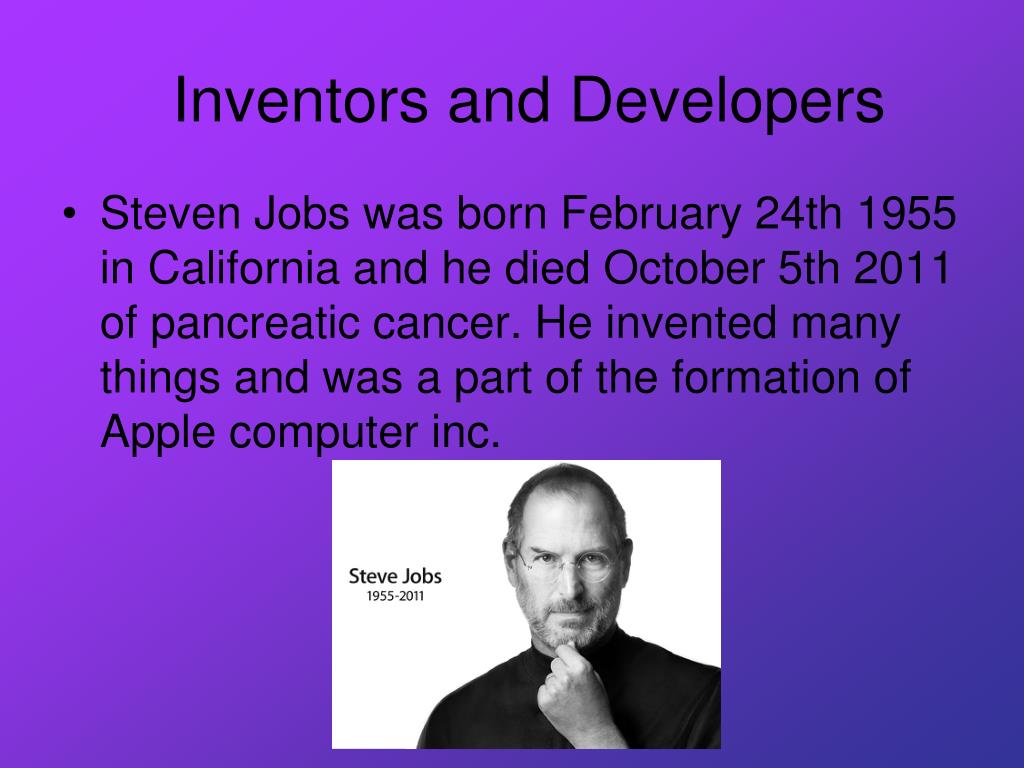 Inventors and Developers

• Steven Jobs was born February 24th 1955 in California and he died October 5th 2011 of pancreatic cancer. He invented many things and was a part of the formation of Apple computer inc.

Steve Jobs
1955-2011